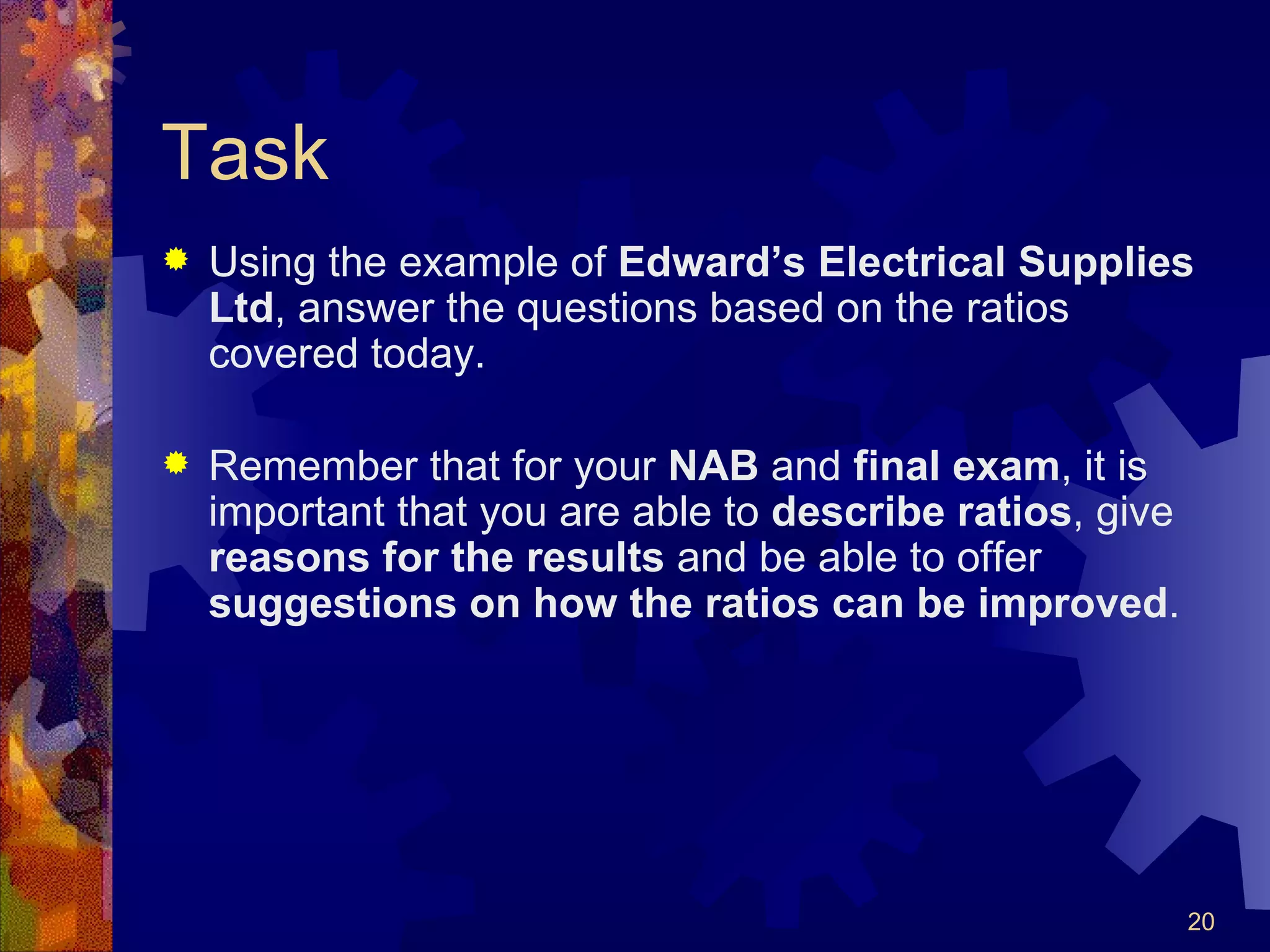 Task

Using the example of Edward’s Electrical Supplies Ltd, answer the questions based on the ratios covered today.

Remember that for your NAB and final exam, it is important that you are able to describe ratios, give reasons for the results and be able to offer suggestions on how the ratios can be improved.

20